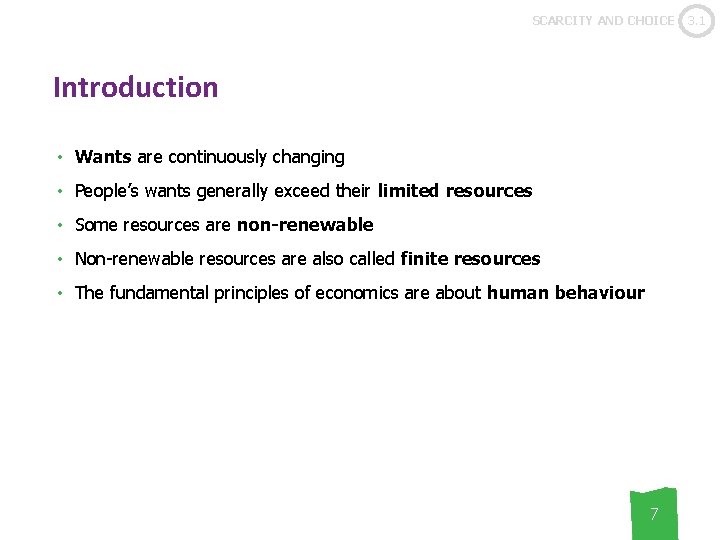 SCARCITY AND CHOICE 3.1

Introduction

• Wants are continuously changing
• People's wants generally exceed their limited resources
• Some resources are non-renewable
• Non-renewable resources are also called finite resources
• The fundamental principles of economics are about human behaviour

7